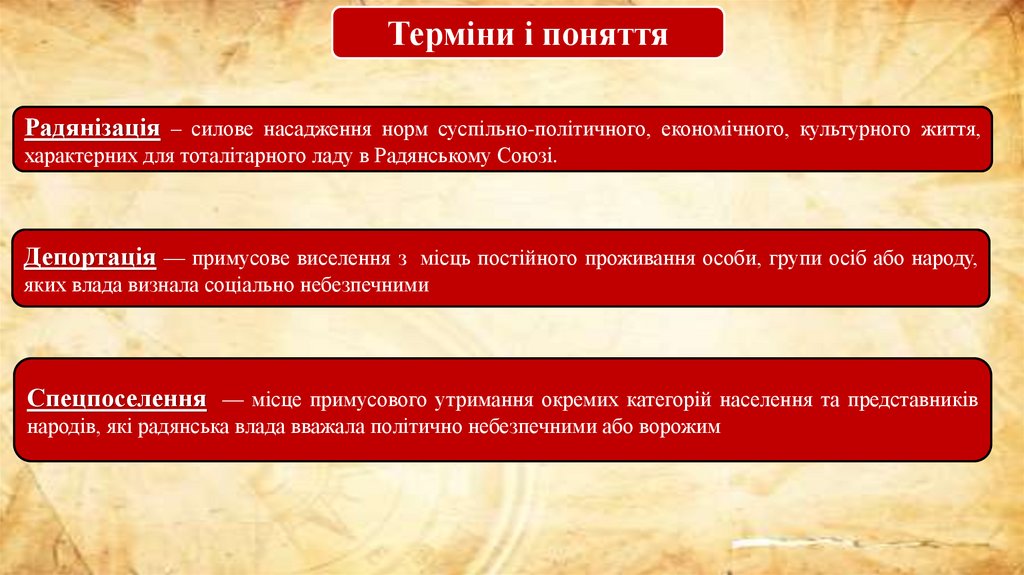 Терміни і поняття

Радянізація – силове насадження норм суспільно-політичного, економічного, культурного життя, характерних для тоталітарного ладу в Радянському Союзі.

Депортація — примусове виселення з місць постійного проживання особи, групи осіб або народу, яких влада визнала соціально небезпечними

Спецпоселення — місце примусового утримання окремих категорій населення та представників народів, які радянська влада вважала політично небезпечними або ворожим